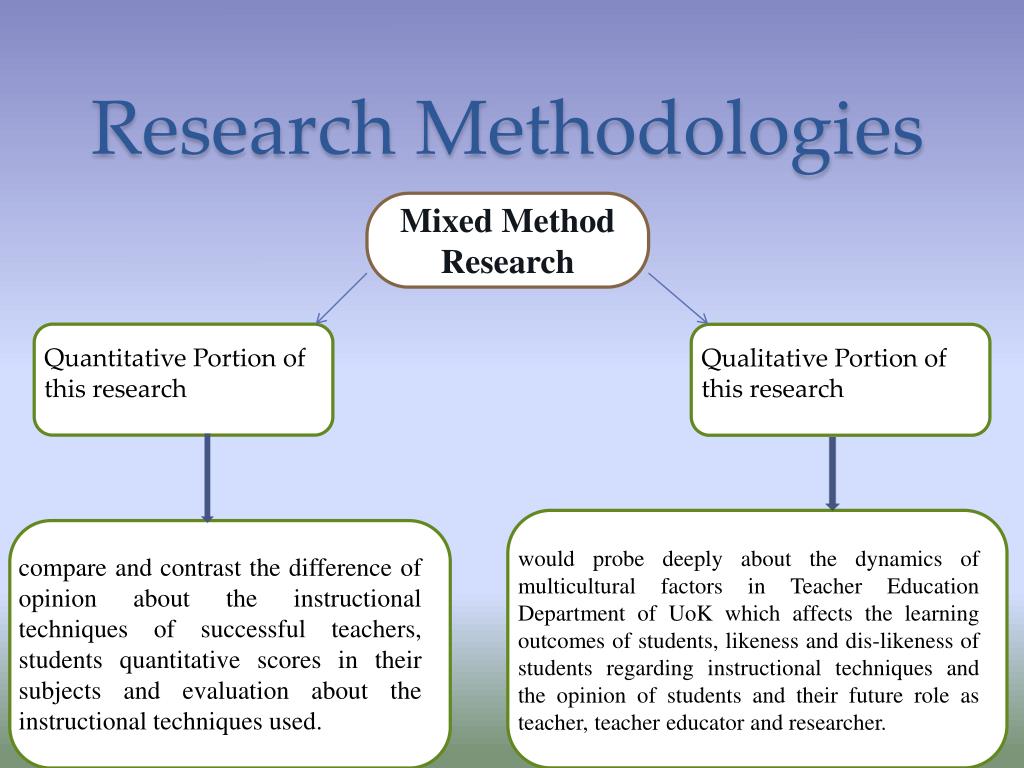 Research Methodologies

Mixed Method Research

Quantitative Portion of this research

Qualitative Portion of this research

compare and contrast the difference of opinion about the instructional techniques of successful teachers, students quantitative scores in their subjects and evaluation about the instructional techniques used.

would probe deeply about the dynamics of multicultural factors in Teacher Education Department of UoK which affects the learning outcomes of students, likeness and dis-likeness of students regarding instructional techniques and the opinion of students and their future role as teacher, teacher educator and researcher.